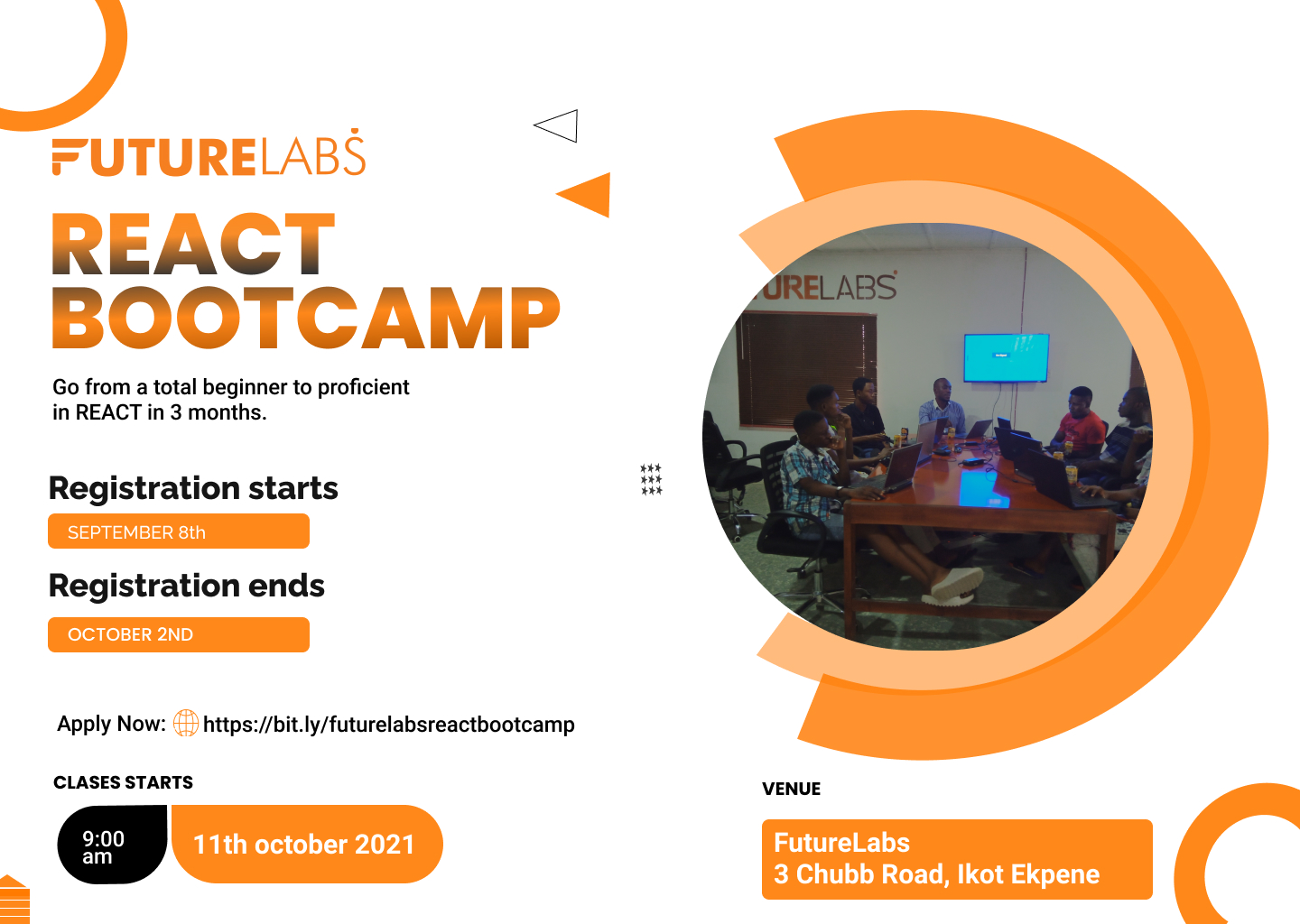 FUTURELABS

REACT BOOTCAMP

Go from a total beginner to proficient in REACT in 3 months.

Registration starts

SEPTEMBER 8th

Registration ends

OCTOBER 2ND

Apply Now: https://bit.ly/futurelabsreactbootcamp

CLASES STARTS

9:00 am

11th october 2021

URELABS

VENUE

FutureLabs
3 Chubb Road, Ikot Ekpene